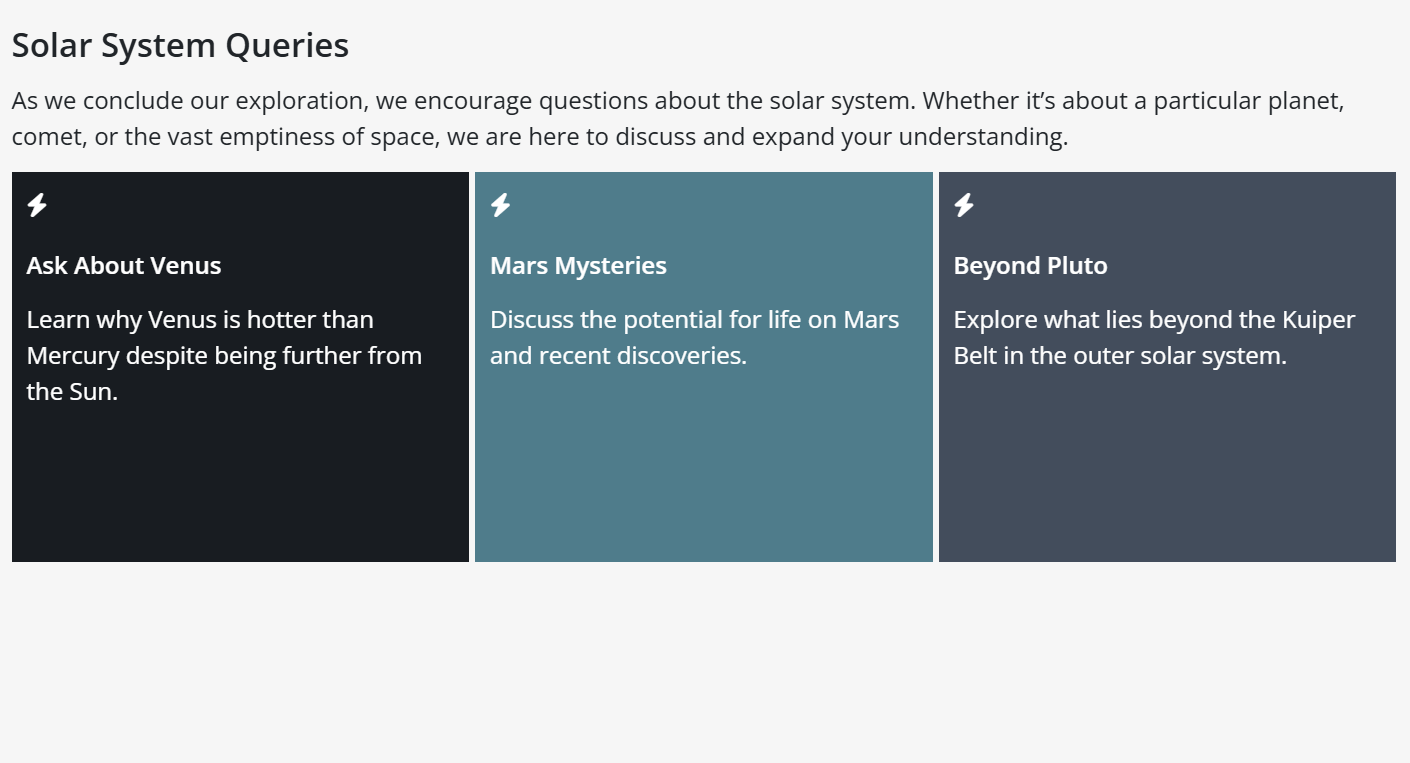 Solar System Queries

As we conclude our exploration, we encourage questions about the solar system. Whether it’s about a particular planet, comet, or the vast emptiness of space, we are here to discuss and expand your understanding.

Ask About Venus

Learn why Venus is hotter than Mercury despite being further from the Sun.

Mars Mysteries

Discuss the potential for life on Mars and recent discoveries.

Beyond Pluto

Explore what lies beyond the Kuiper Belt in the outer solar system.